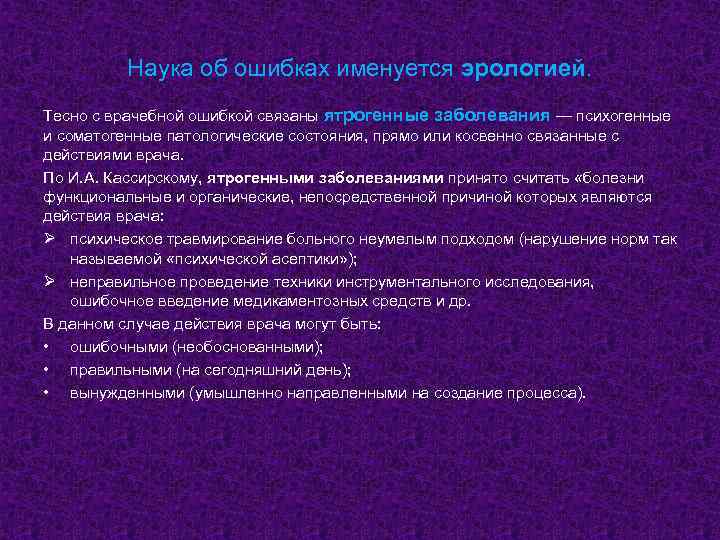 Наука об ошибках именуется эрологией.

Тесно с врачебной ошибкой связаны ятрогенные заболевания — психогенные и соматогенные патологические состояния, прямо или косвенно связанные с действиями врача.

По И.А. Кассирскому, ятрогенными заболеваниями принято считать «болезни функциональные и органические, непосредственной причиной которых являются действия врача:

➢ психическое травмирование больного неумелым подходом (нарушение норм так называемой «психической асептики»);
➢ неправильное проведение техники инструментального исследования, ошибочное введение медикаментозных средств и др.

В данном случае действия врача могут быть:

• ошибочными (необоснованными);
• правильными (на сегодняшний день);
• вынужденными (умышленно направленными на создание процесса).